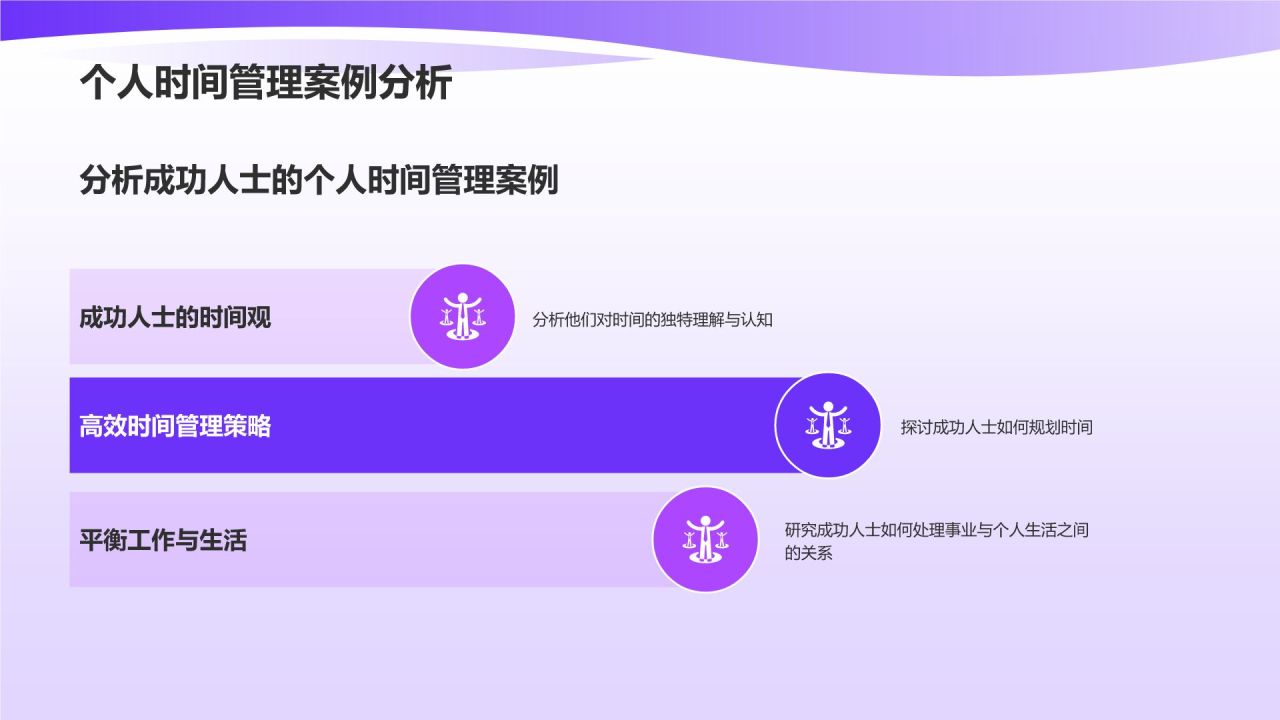 个人时间管理案例分析

分析成功人士的个人时间管理案例

成功人士的时间观

分析他们对时间的独特理解与认知

高效时间管理策略

探讨成功人士如何规划时间

平衡工作与生活

研究成功人士如何处理事业与个人生活之间的关系